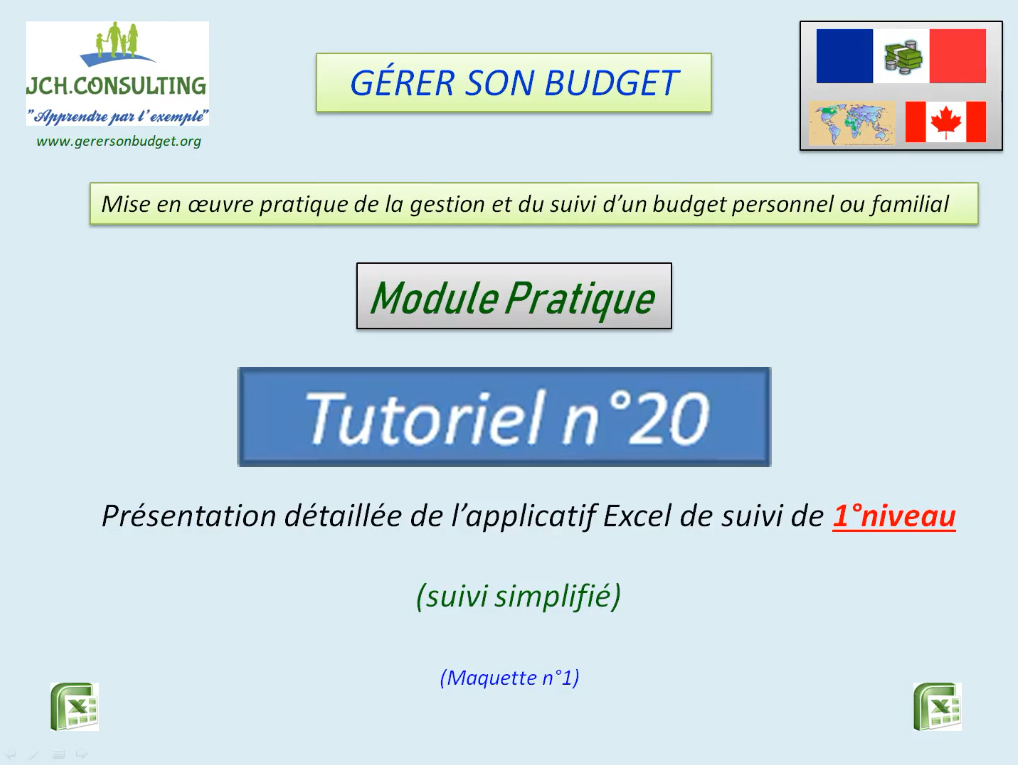 JCH.CONSULTING
"Apprendre par l'exemple"
www.gerersonbudget.org

GÉRER SON BUDGET

Mise en œuvre pratique de la gestion et du suivi d'un budget personnel ou familial

Module Pratique

Tutoriel n°20

Présentation détaillée de l'applicatif Excel de suivi de 1°niveau

(suivi simplifié)

(Maquette n°1)